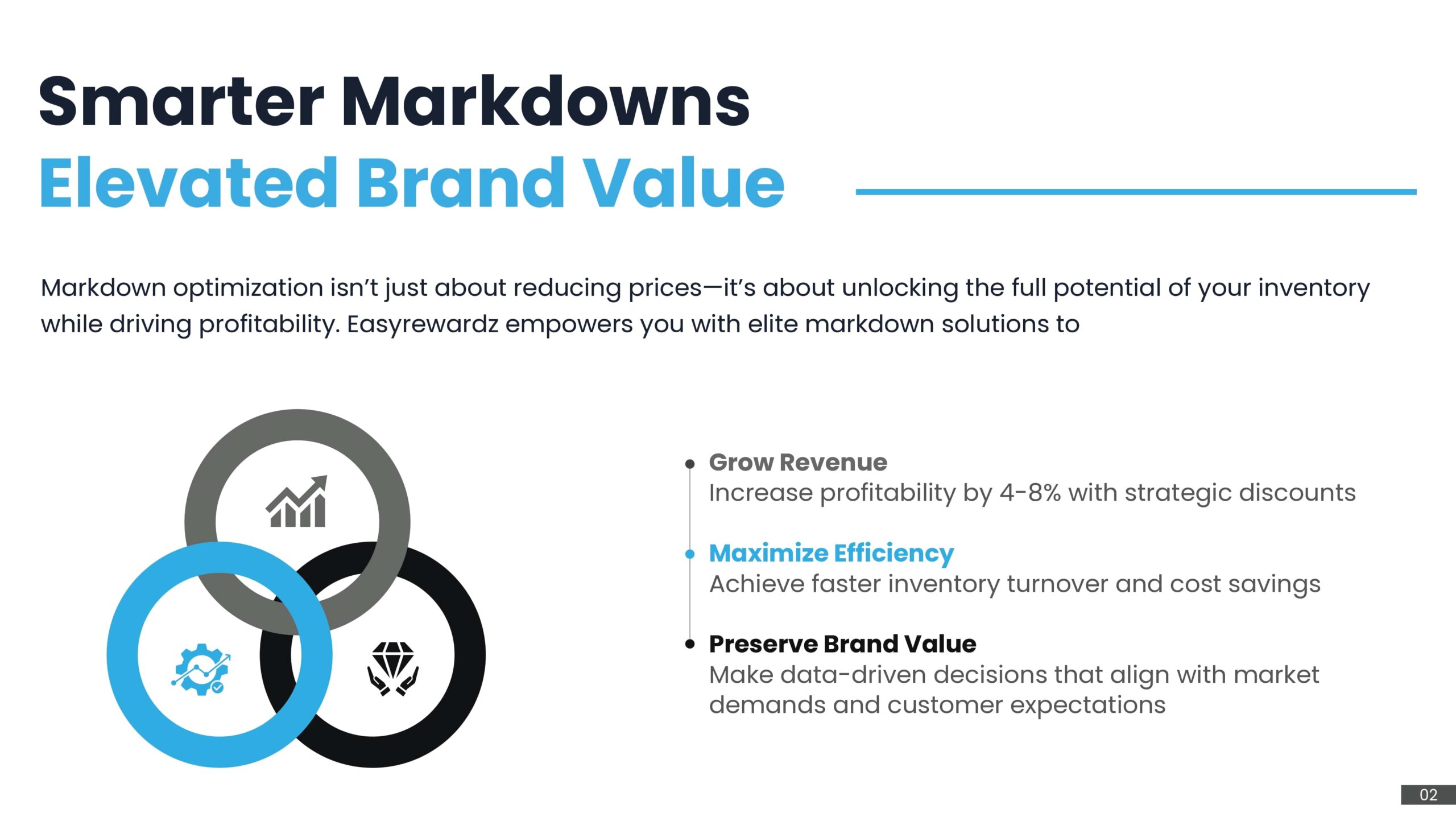 Smarter Markdowns
Elevated Brand Value

Markdown optimization isn't just about reducing prices—it's about unlocking the full potential of your inventory while driving profitability. Easyrewardz empowers you with elite markdown solutions to

Grow Revenue
Increase profitability by 4-8% with strategic discounts

Maximize Efficiency
Achieve faster inventory turnover and cost savings

Preserve Brand Value
Make data-driven decisions that align with market demands and customer expectations

02